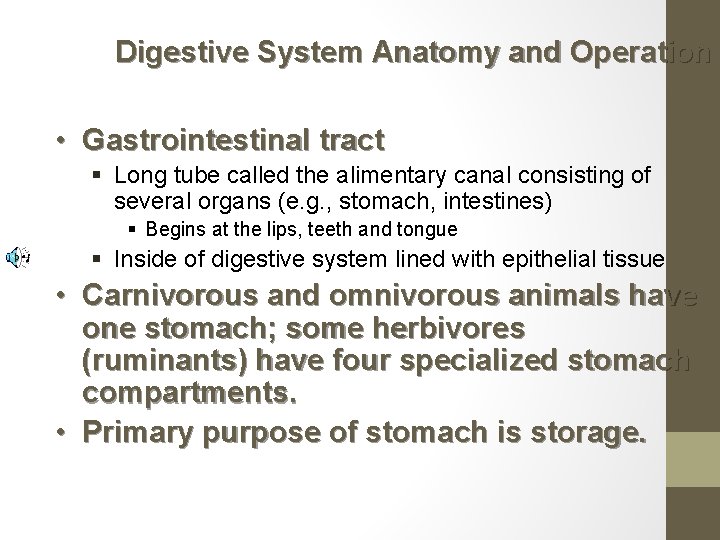 Digestive System Anatomy and Operation

• Gastrointestinal tract
▪ Long tube called the alimentary canal consisting of several organs (e.g., stomach, intestines)
▪ Begins at the lips, teeth and tongue
▪ Inside of digestive system lined with epithelial tissue
• Carnivorous and omnivorous animals have one stomach; some herbivores (ruminants) have four specialized stomach compartments.
• Primary purpose of stomach is storage.